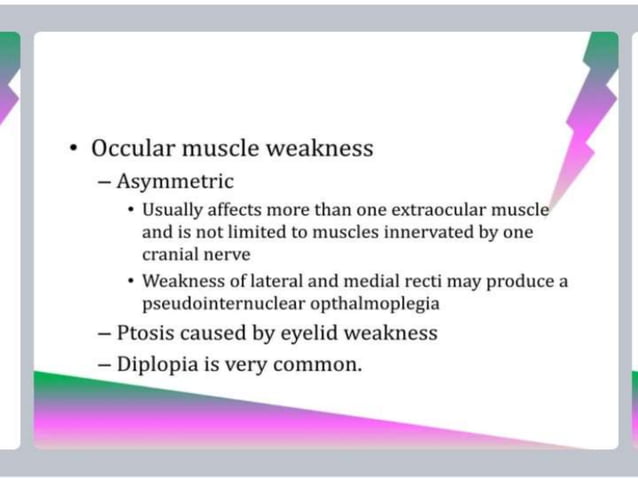 • Occular muscle weakness
– Asymmetric
• Usually affects more than one extraocular muscle and is not limited to muscles innervated by one cranial nerve
• Weakness of lateral and medial recti may produce a pseudointernuclear opthalmoplegia
– Ptosis caused by eyelid weakness
– Diplopia is very common.